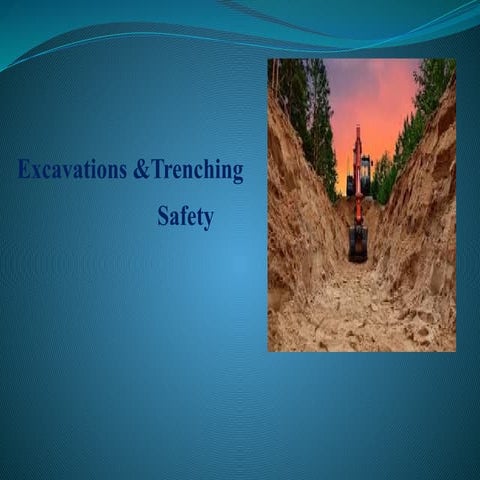 Excavations &Trenching

Safety